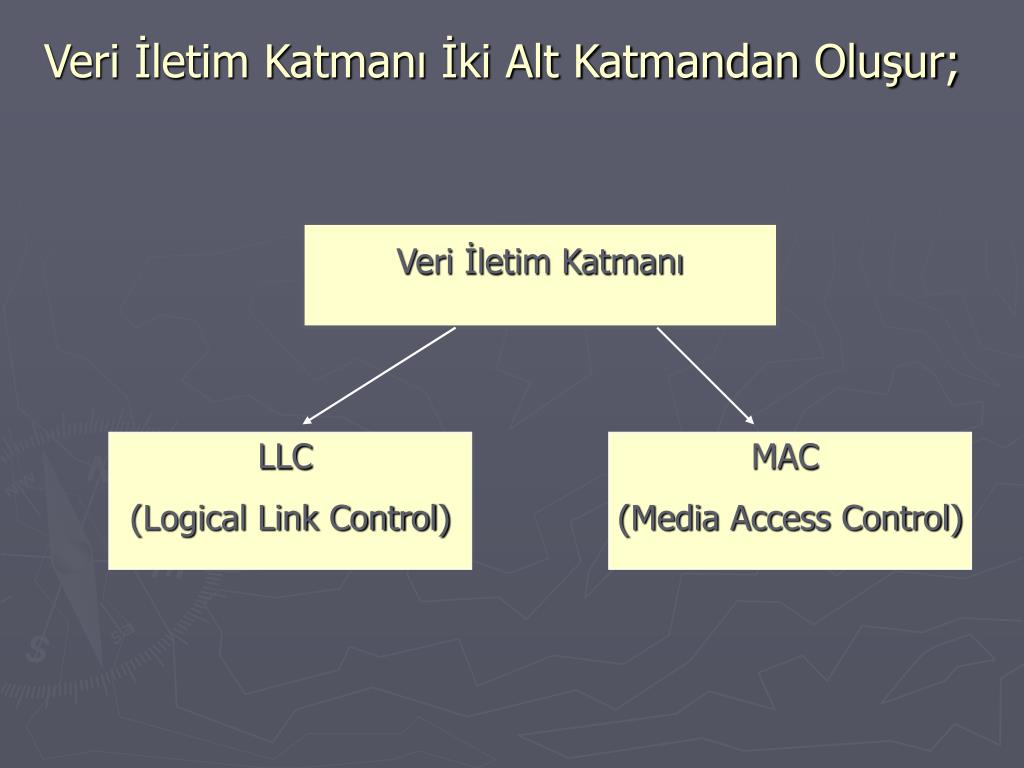 Veri İletim Katmanı İki Alt Katmandan Oluşur;

Veri İletim Katmanı

LLC
(Logical Link Control)

MAC
(Media Access Control)